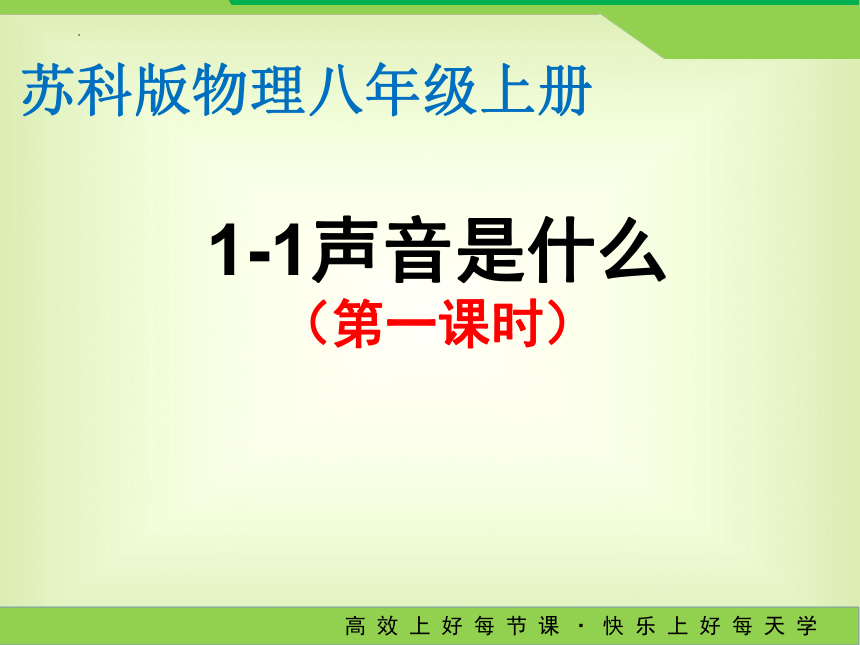 苏科版物理八年级上册

1-1声音是什么

（第一课时）

高效上好每节课 · 快乐上好每天学